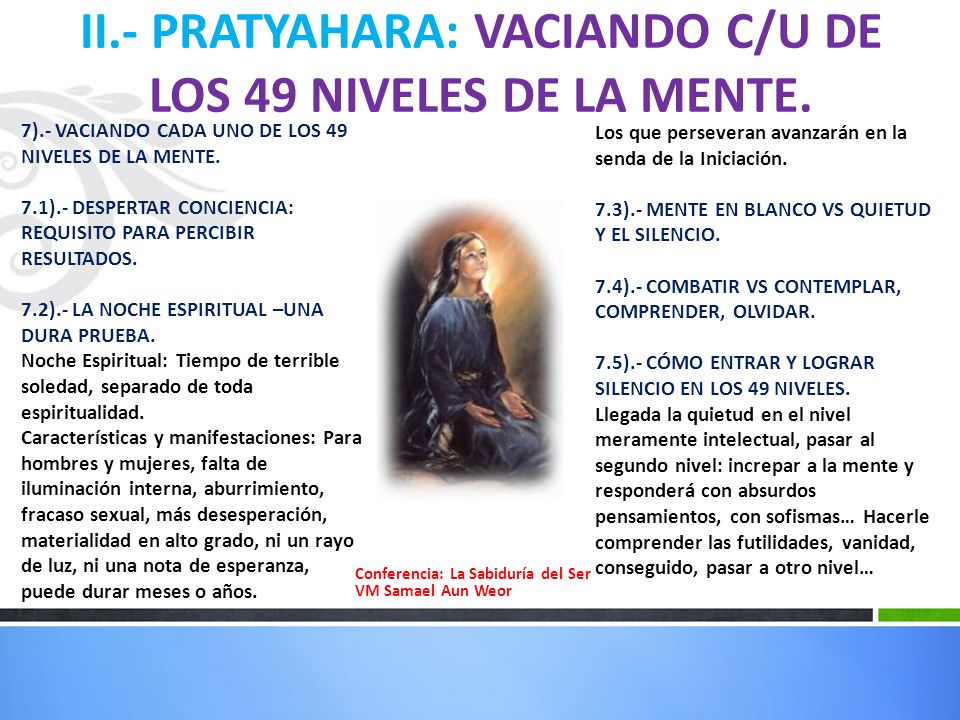 II.- PRATYAHARA: VACIANDO C/U DE LOS 49 NIVELES DE LA MENTE.

7).- VACIANDO CADA UNO DE LOS 49 NIVELES DE LA MENTE.

7.1).- DESPERTAR CONCIENCIA: REQUISITO PARA PERCIBIR RESULTADOS.

7.2).- LA NOCHE ESPIRITUAL –UNA DURA PRUEBA.
Noche Espiritual: Tiempo de terrible soledad, separado de toda espiritualidad.
Características y manifestaciones: Para hombres y mujeres, falta de iluminación interna, aburrimiento, fracaso sexual, más desesperación, materialidad en alto grado, ni un rayo de luz, ni una nota de esperanza, puede durar meses o años.

Conferencia: La Sabiduría del Ser
VM Samael Aun Weor

Los que perseveran avanzarán en la senda de la Iniciación.

7.3).- MENTE EN BLANCO VS QUIETUD Y EL SILENCIO.

7.4).- COMBATIR VS CONTEMPLAR, COMPRENDER, OLVIDAR.

7.5).- CÓMO ENTRAR Y LOGRAR SILENCIO EN LOS 49 NIVELES.
Llegada la quietud en el nivel meramente intelectual, pasar al segundo nivel: increpar a la mente y responderá con absurdos pensamientos, con sofismas… Hacerle comprender las futilidades, vanidad, conseguido, pasar a otro nivel…